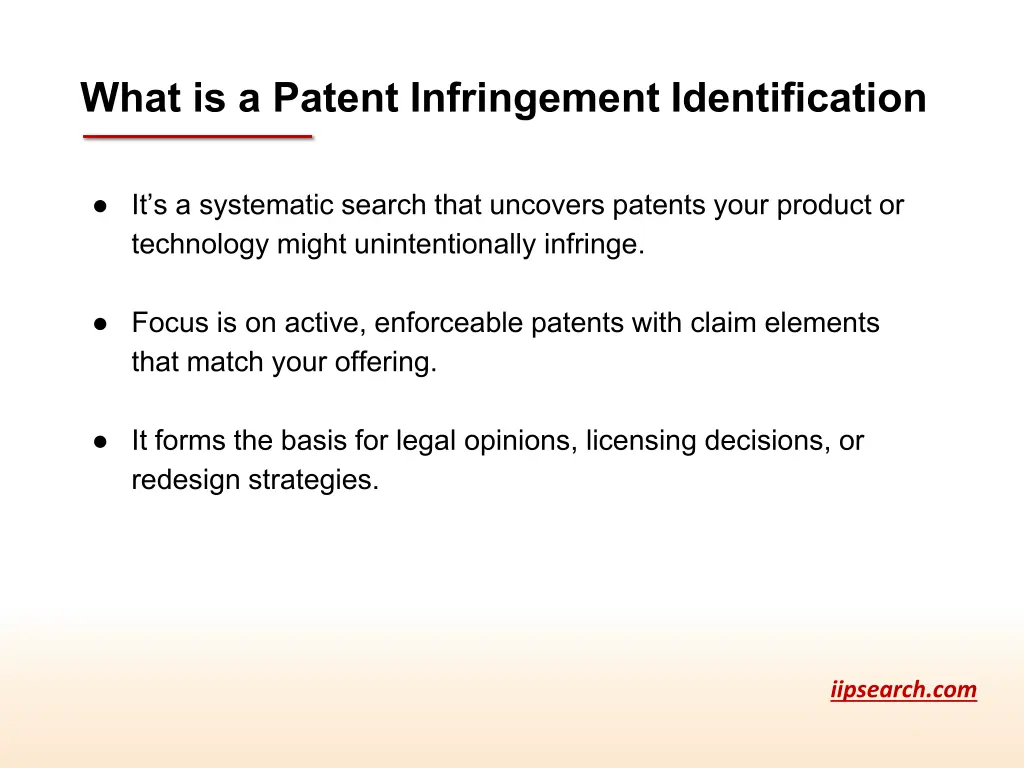 What is a Patent Infringement Identification

● It’s a systematic search that uncovers patents your product or technology might unintentionally infringe.

● Focus is on active, enforceable patents with claim elements that match your offering.

● It forms the basis for legal opinions, licensing decisions, or redesign strategies.

iipsearch.com